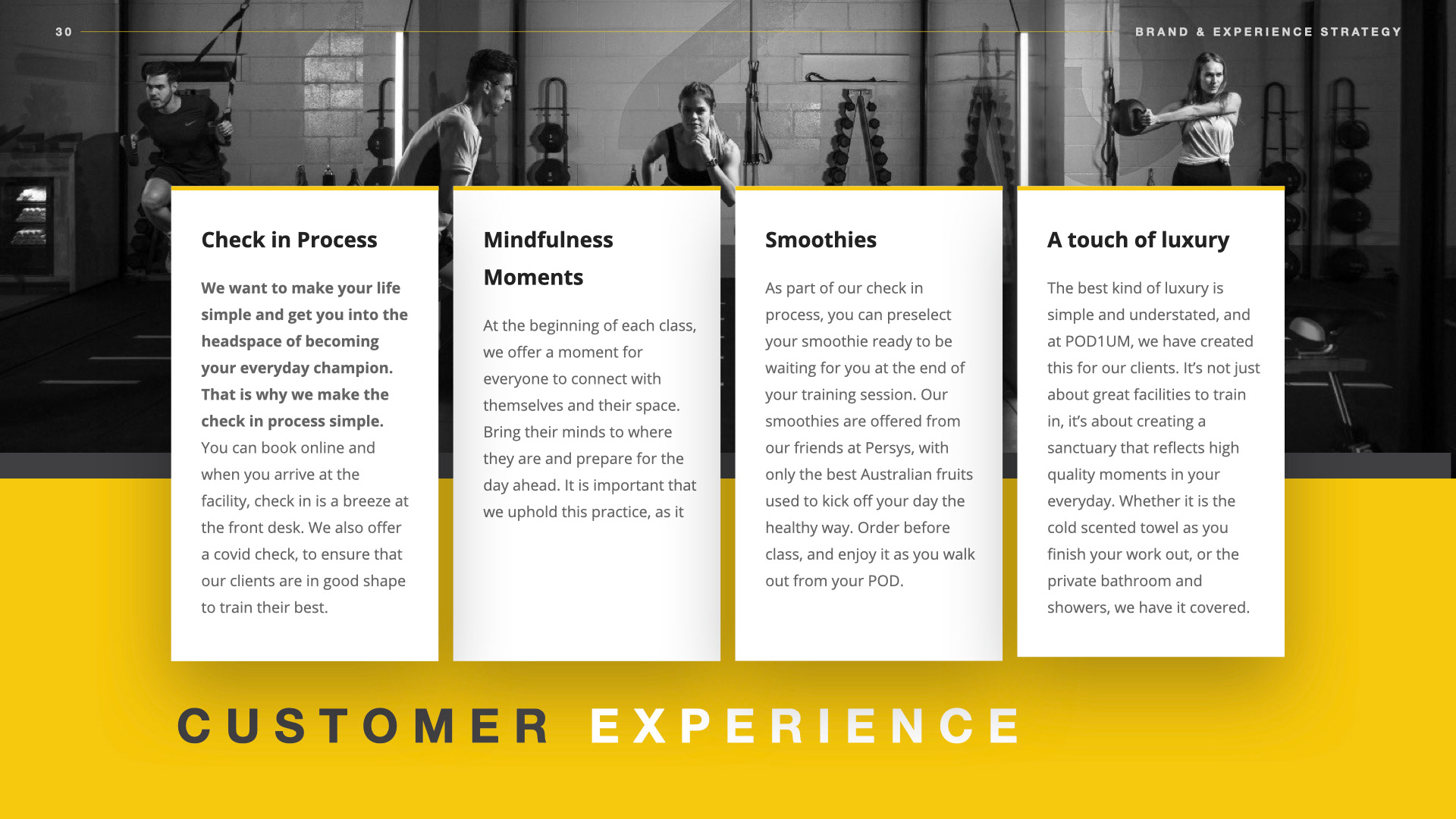 30

BRAND & EXPERIENCE STRATEGY

Check in Process

We want to make your life simple and get you into the headspace of becoming your everyday champion. That is why we make the check in process simple. You can book online and when you arrive at the facility, check in is a breeze at the front desk. We also offer a covid check, to ensure that our clients are in good shape to train their best.

Mindfulness Moments

At the beginning of each class, we offer a moment for everyone to connect with themselves and their space. Bring their minds to where they are and prepare for the day ahead. It is important that we uphold this practice, as it

Smoothies

As part of our check in process, you can preselect your smoothie ready to be waiting for you at the end of your training session. Our smoothies are offered from our friends at Persys, with only the best Australian fruits used to kick off your day the healthy way. Order before class, and enjoy it as you walk out from your POD.

A touch of luxury

The best kind of luxury is simple and understated, and at POD1UM, we have created this for our clients. It's not just about great facilities to train in, it's about creating a sanctuary that reflects high quality moments in your everyday. Whether it is the cold scented towel as you finish your work out, or the private bathroom and showers, we have it covered.

CUSTOMER EXPERIENCE